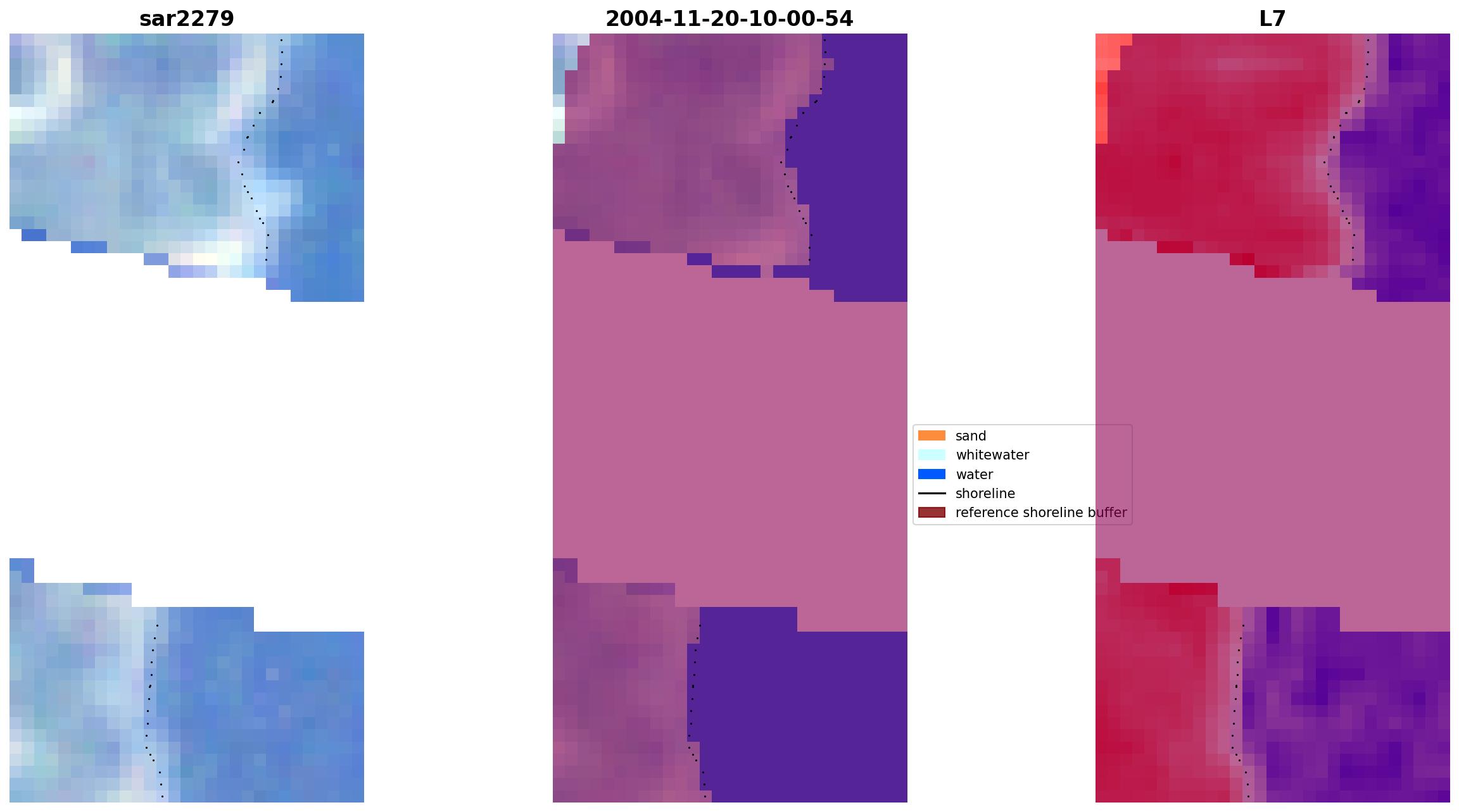 sar2279

2004-11-20-10-00-54

L7

sand
whitewater
water
shoreline
reference shoreline buffer